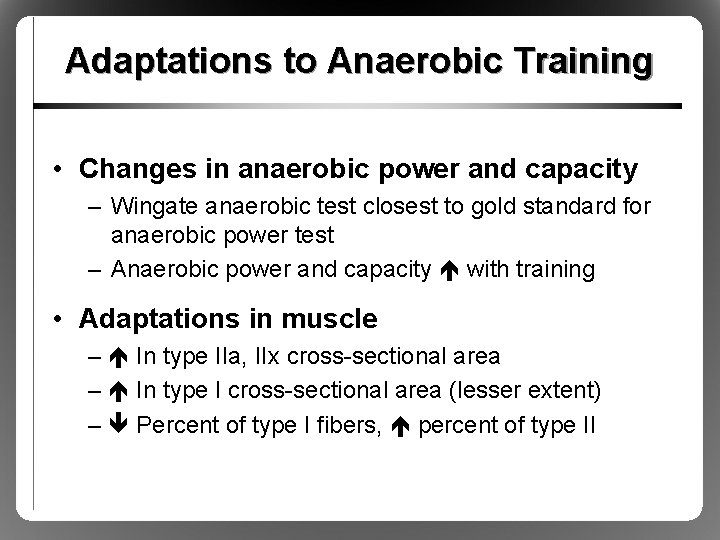 Adaptations to Anaerobic Training

• Changes in anaerobic power and capacity
– Wingate anaerobic test closest to gold standard for anaerobic power test
– Anaerobic power and capacity ↑ with training

• Adaptations in muscle
– ↑ In type IIa, IIx cross-sectional area
– ↑ In type I cross-sectional area (lesser extent)
– ↓ Percent of type I fibers, ↑ percent of type II